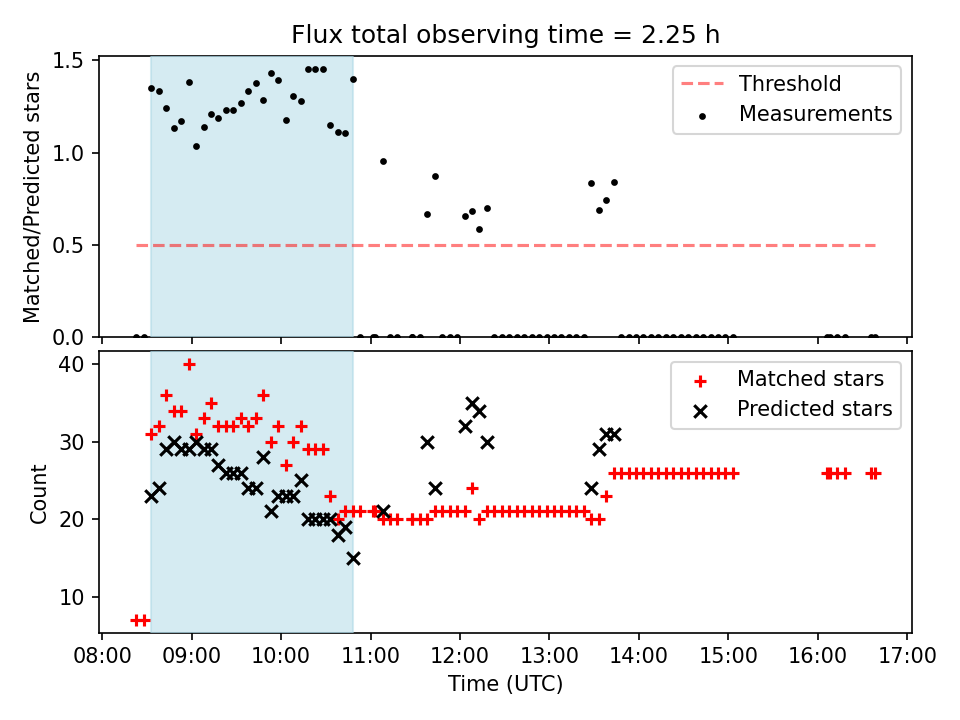 Flux total observing time = 2.25 h

Matched/Predicted stars

1.5
1.0
0.5
0.0

Threshold
Measurements

Count

40
30
20
10

Matched stars
Predicted stars

08:00 09:00 10:00 11:00 12:00 13:00 14:00 15:00 16:00 17:00

Time (UTC)